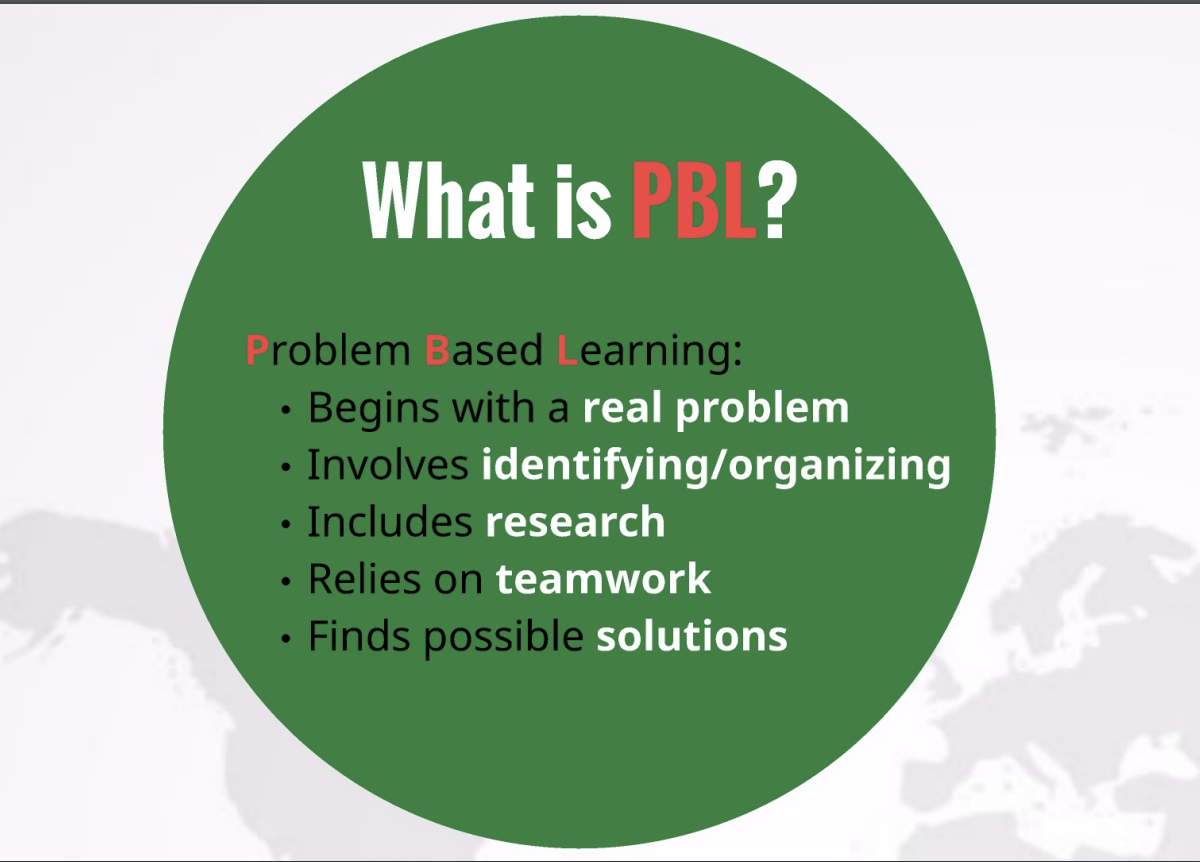 What is PBL?

Problem Based Learning:
• Begins with a real problem
• Involves identifying/organizing
• Includes research
• Relies on teamwork
• Finds possible solutions